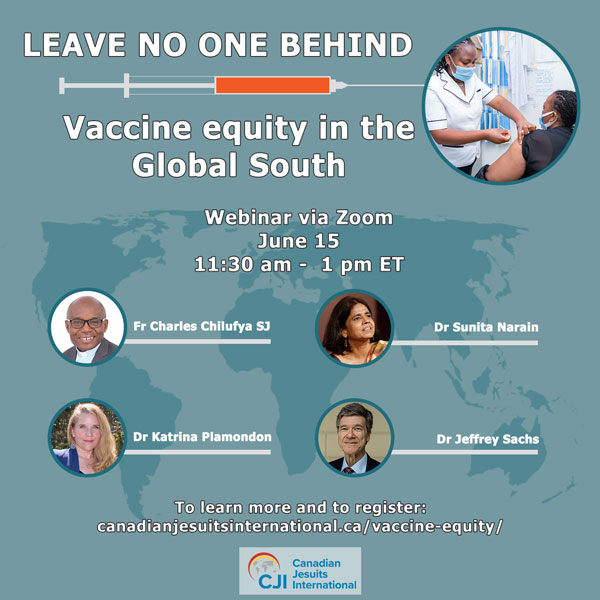 LEAVE NO ONE BEHIND

Vaccine equity in the Global South

Webinar via Zoom
June 15
11:30 am - 1 pm ET

Fr Charles Chilufya SJ

Dr Sunita Narain

Dr Katrina Plamondon

Dr Jeffrey Sachs

To learn more and to register:
canadianjesuitsinternational.ca/vaccine-equity/

CJI Canadian Jesuits International